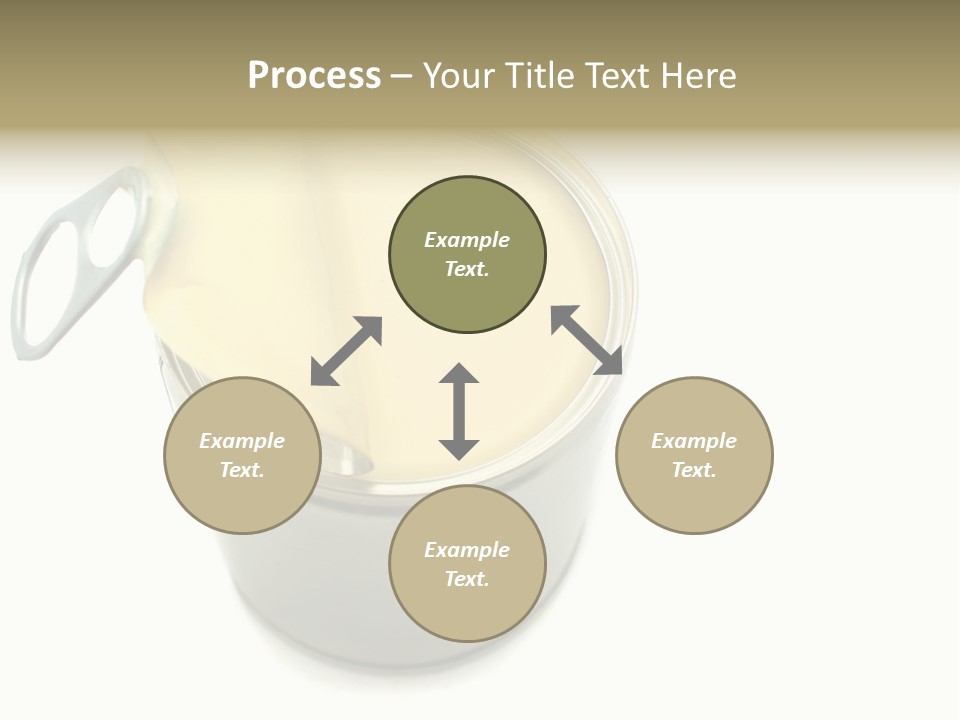 Process – Your Title Text Here

Example Text.

Example Text.

Example Text.

Example Text.